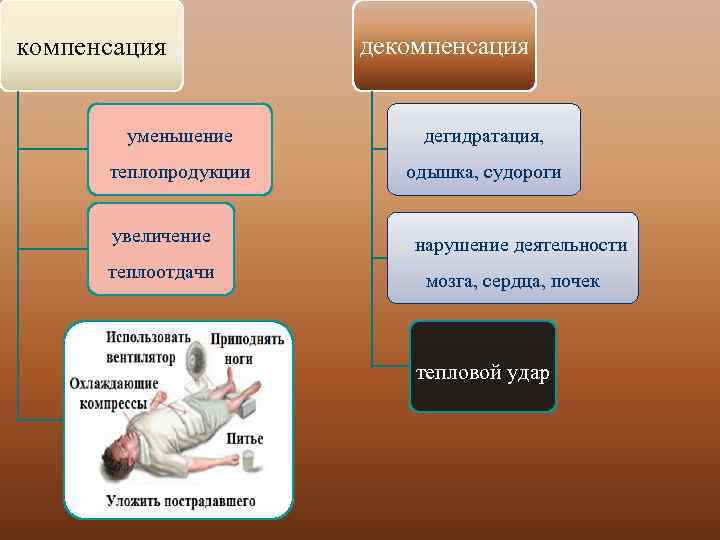 компенсация

уменьшение теплопродукции

увеличение теплоотдачи

Использовать вентилятор

Приподнять ноги

Охлаждающие компрессы

Питье

Уложить пострадавшего

декомпенсация

дегидратация, одышка, судороги

нарушение деятельности мозга, сердца, почек

тепловой удар